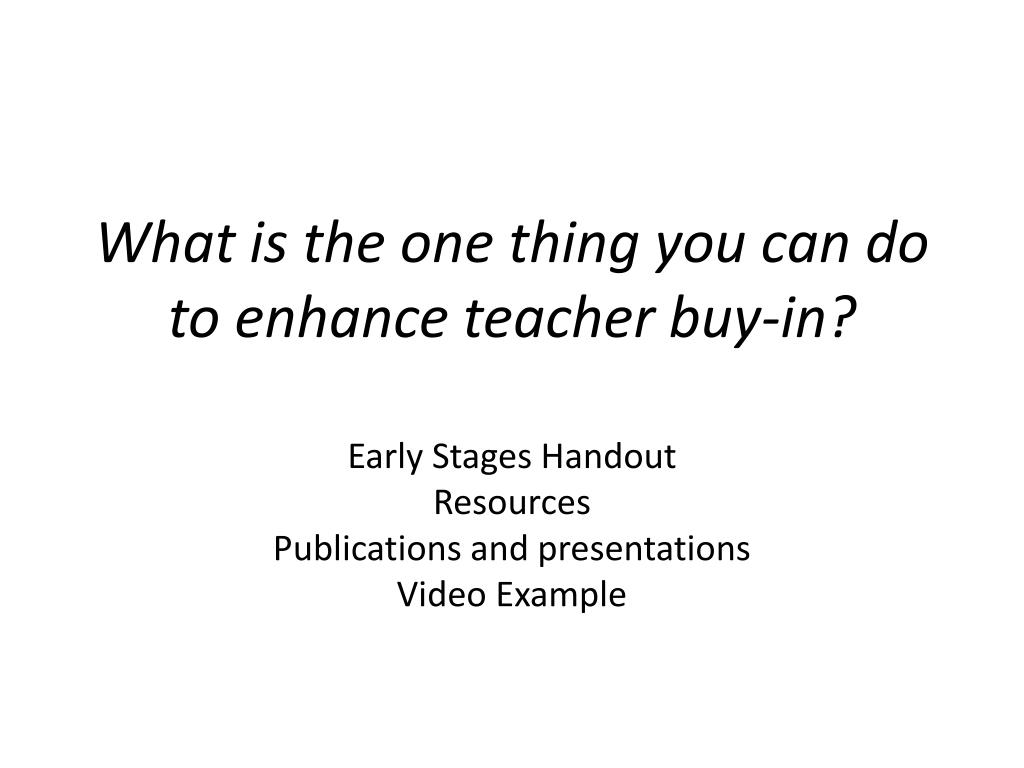 What is the one thing you can do to enhance teacher buy-in?

Early Stages Handout
Resources
Publications and presentations
Video Example